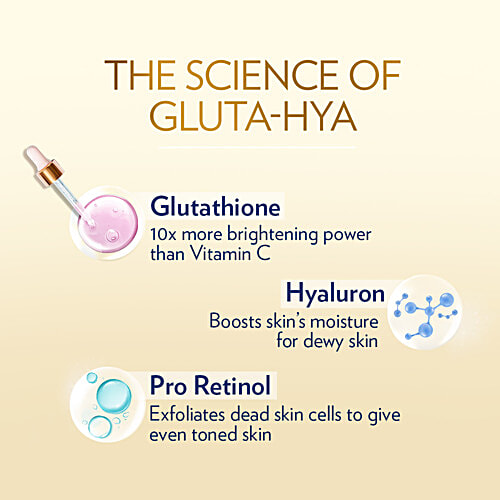 THE SCIENCE OF GLUTA-HYA

Glutathione
10x more brightening power than Vitamin C

Hyaluron
Boosts skin's moisture for dewy skin

Pro Retinol
Exfoliates dead skin cells to give even toned skin